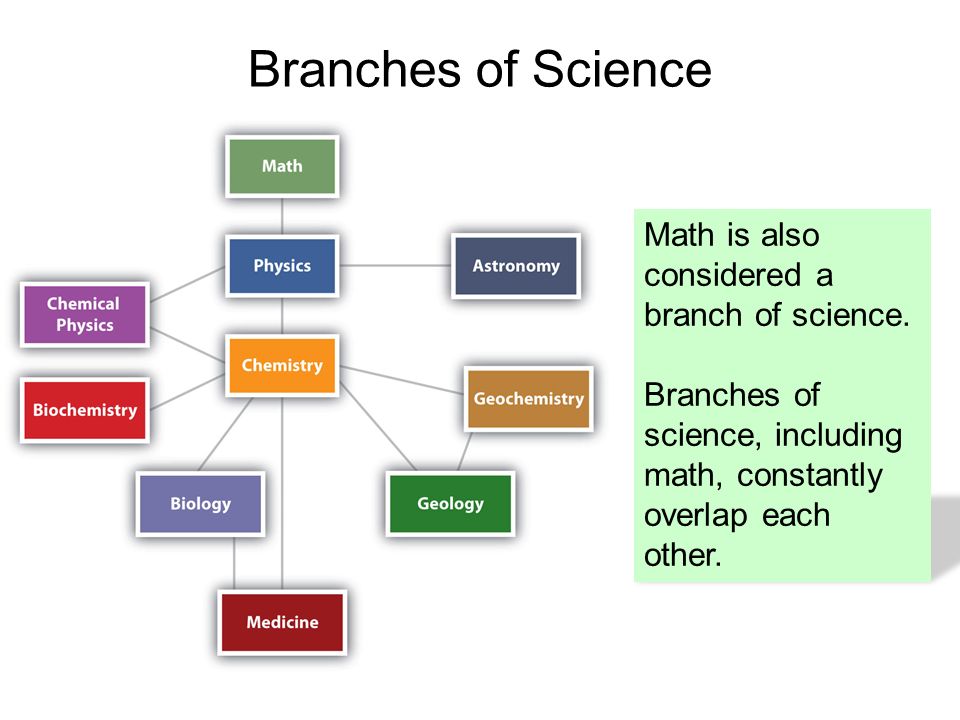 Branches of Science

Math

Physics

Astronomy

Chemical Physics

Chemistry

Biochemistry

Geochemistry

Biology

Geology

Medicine

Math is also considered a branch of science.

Branches of science, including math, constantly overlap each other.